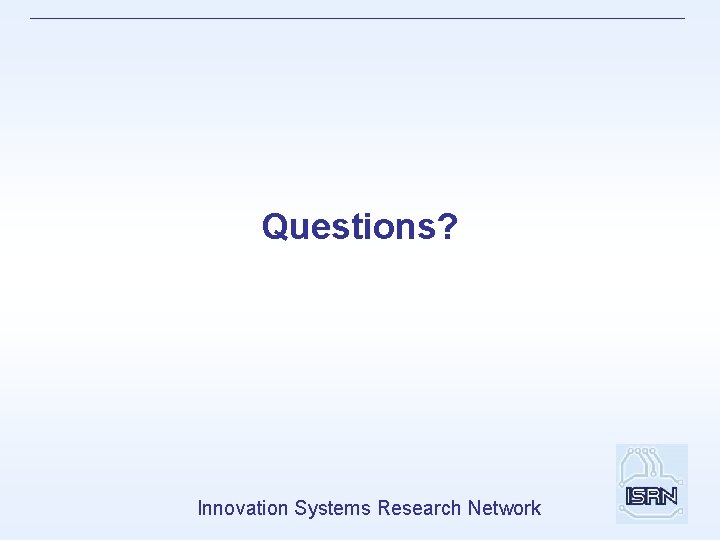 Questions?

Innovation Systems Research Network

ISRN